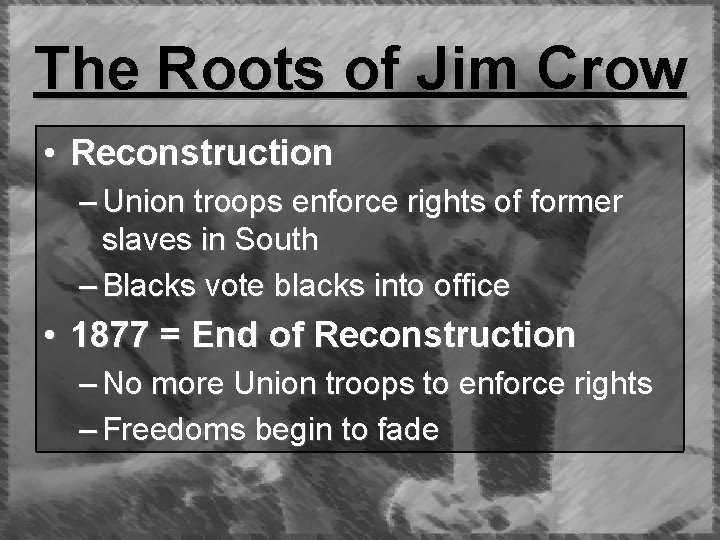 The Roots of Jim Crow

• Reconstruction
– Union troops enforce rights of former slaves in South
– Blacks vote blacks into office
• 1877 = End of Reconstruction
– No more Union troops to enforce rights
– Freedoms begin to fade